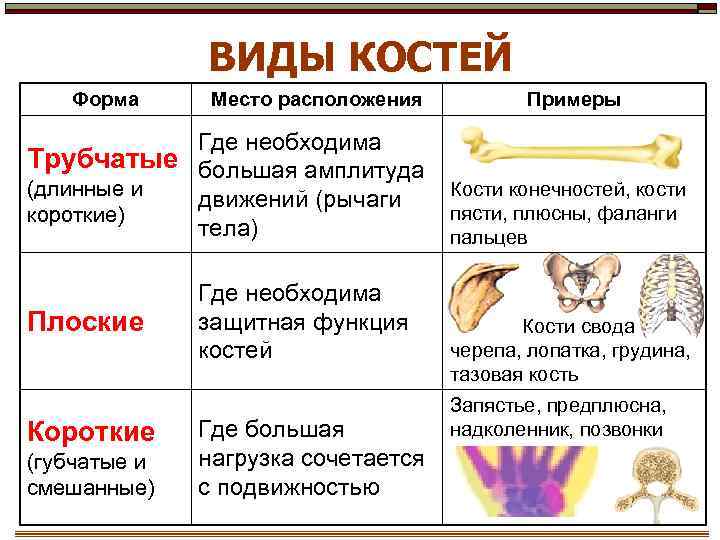 ВИДЫ КОСТЕЙ

| Форма | Место расположения | Примеры |
|---|---|---|
| Трубчатые (длинные и короткие) | Где необходима большая амплитуда движений (рычаги тела) | Кости конечностей, кости пясти, плюсны, фаланги пальцев |
| Плоские | Где необходима защитная функция костей | Кости свода черепа, лопатка, грудина, тазовая кость |
| Короткие (губчатые и смешанные) | Где большая нагрузка сочетается с подвижностью | Запястье, предплюсна, надколенник, позвонки |